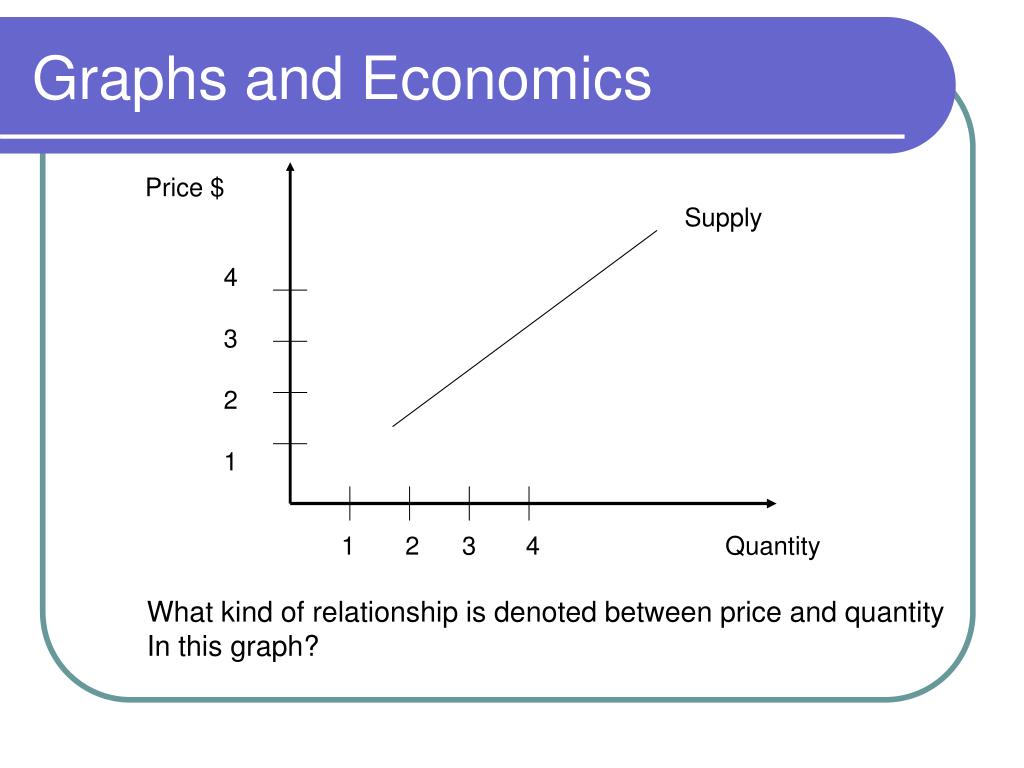 Graphs and Economics

Price $

Supply

4

3

2

1

1 2 3 4

Quantity

What kind of relationship is denoted between price and quantity In this graph?